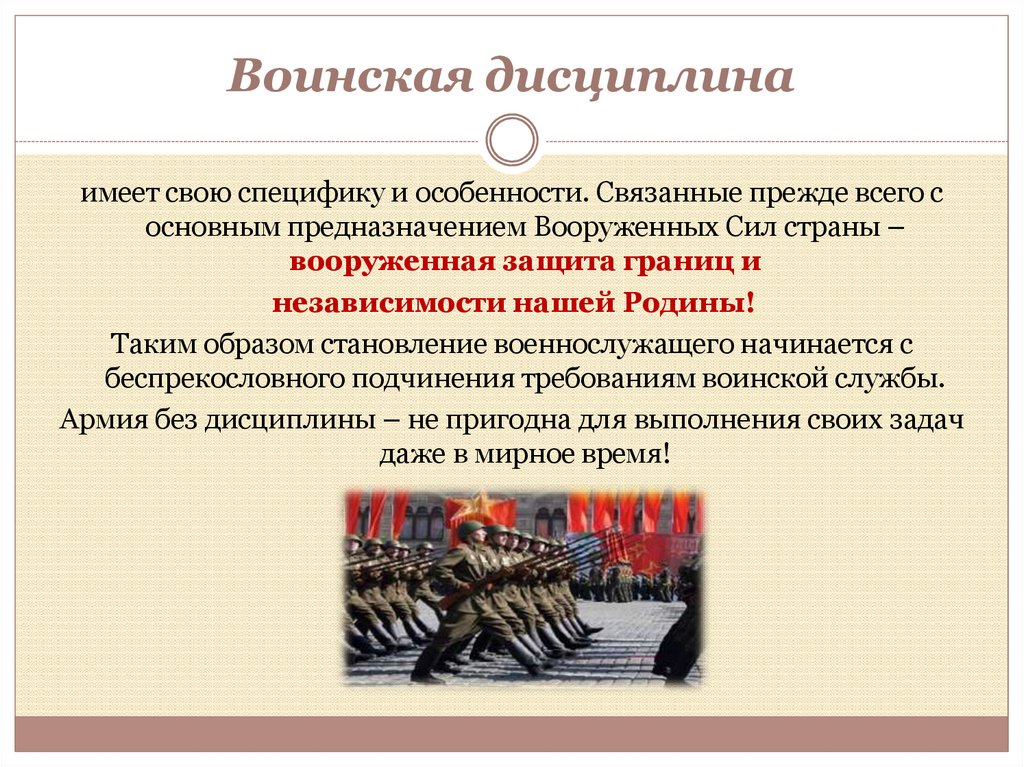 Воинская дисциплина

имеет свою специфику и особенности. Связанные прежде всего с основным предназначением Вооруженных Сил страны – вооруженная защита границ и независимости нашей Родины!

Таким образом становление военнослужащего начинается с беспрекословного подчинения требованиям воинской службы.

Армия без дисциплины – не пригодна для выполнения своих задач даже в мирное время!